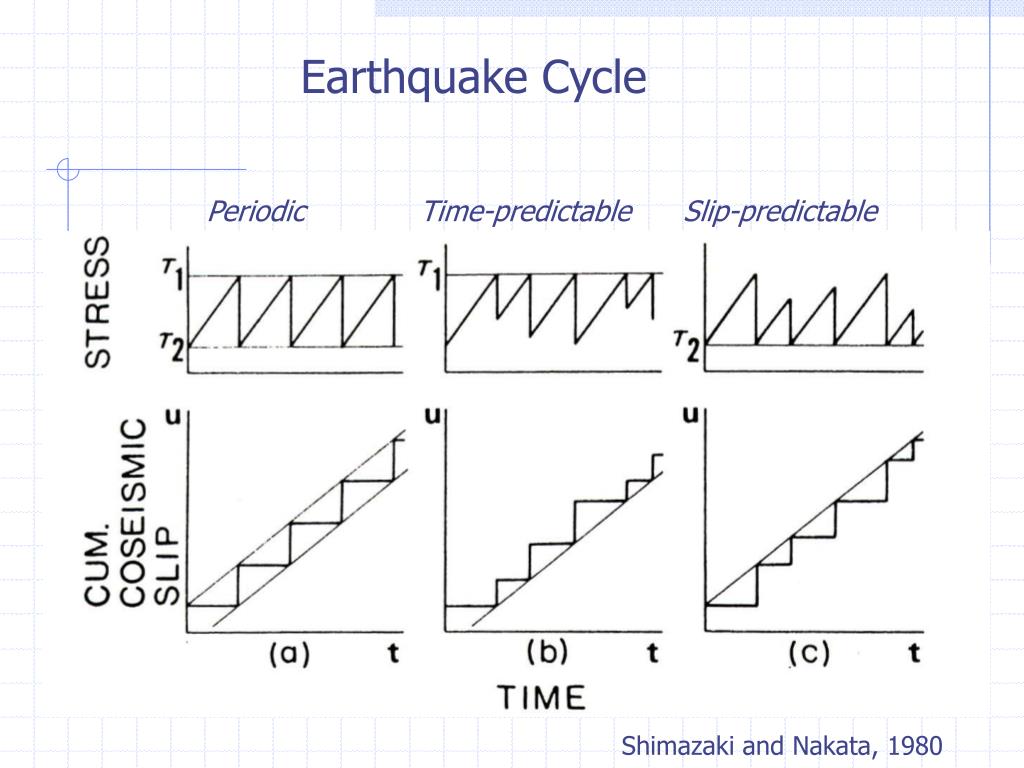 Earthquake Cycle

Periodic

Time-predictable

Slip-predictable

STRESS

$\tau_1$

$\tau_2$

$\tau_1$

$\tau_2$

CUM. COSEISMIC SLIP

u

u

u

(a)

t

(b)

t

(c)

t

TIME

Shimazaki and Nakata, 1980